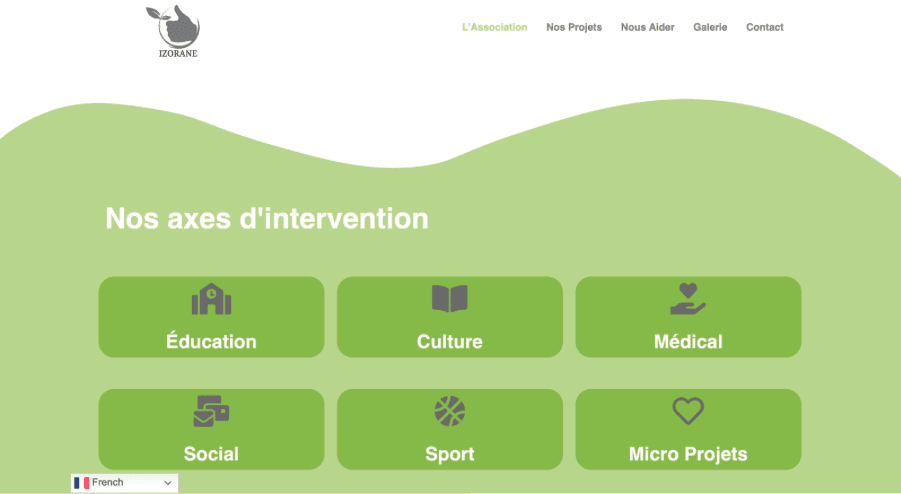 IZORANE

L'Association Nos Projets Nous Aider Galerie Contact

Nos axes d'intervention

Éducation

Culture

Médical

Social

Sport

Micro Projets

French